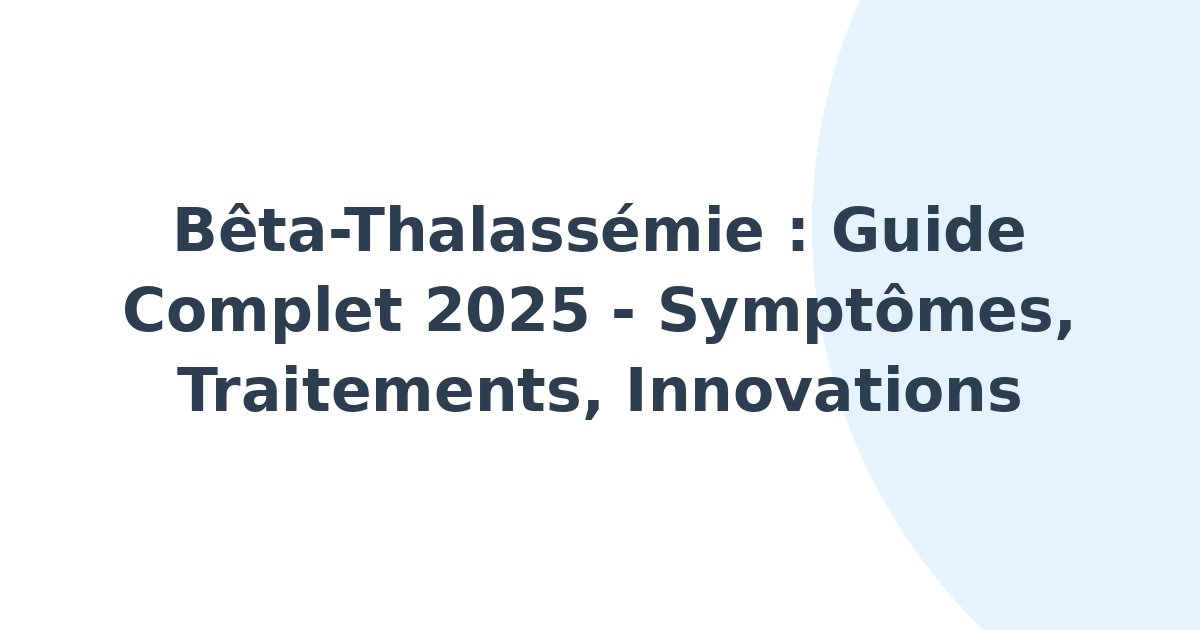 Bêta-Thalassémie : Guide Complet 2025 - Symptômes, Traitements, Innovations